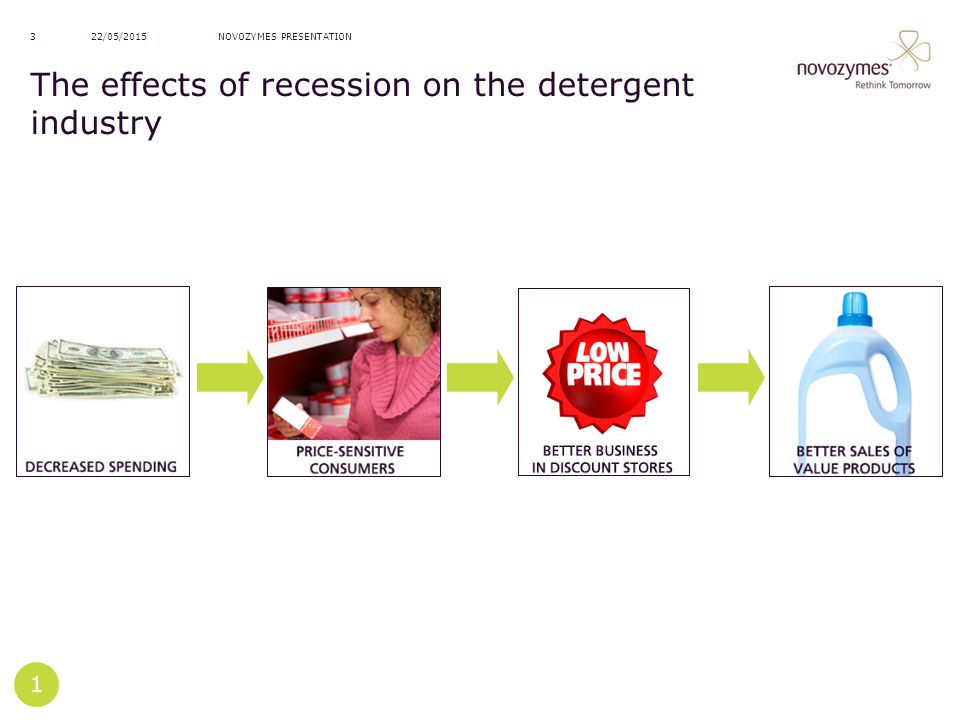 3 22/05/2015 NOVOZYMES PRESENTATION

novozymes
Rethink Tomorrow

The effects of recession on the detergent industry

DECREASED SPENDING

PRICE-SENSITIVE CONSUMERS

LOW PRICE

BETTER BUSINESS IN DISCOUNT STORES

BETTER SALES OF VALUE PRODUCTS

1